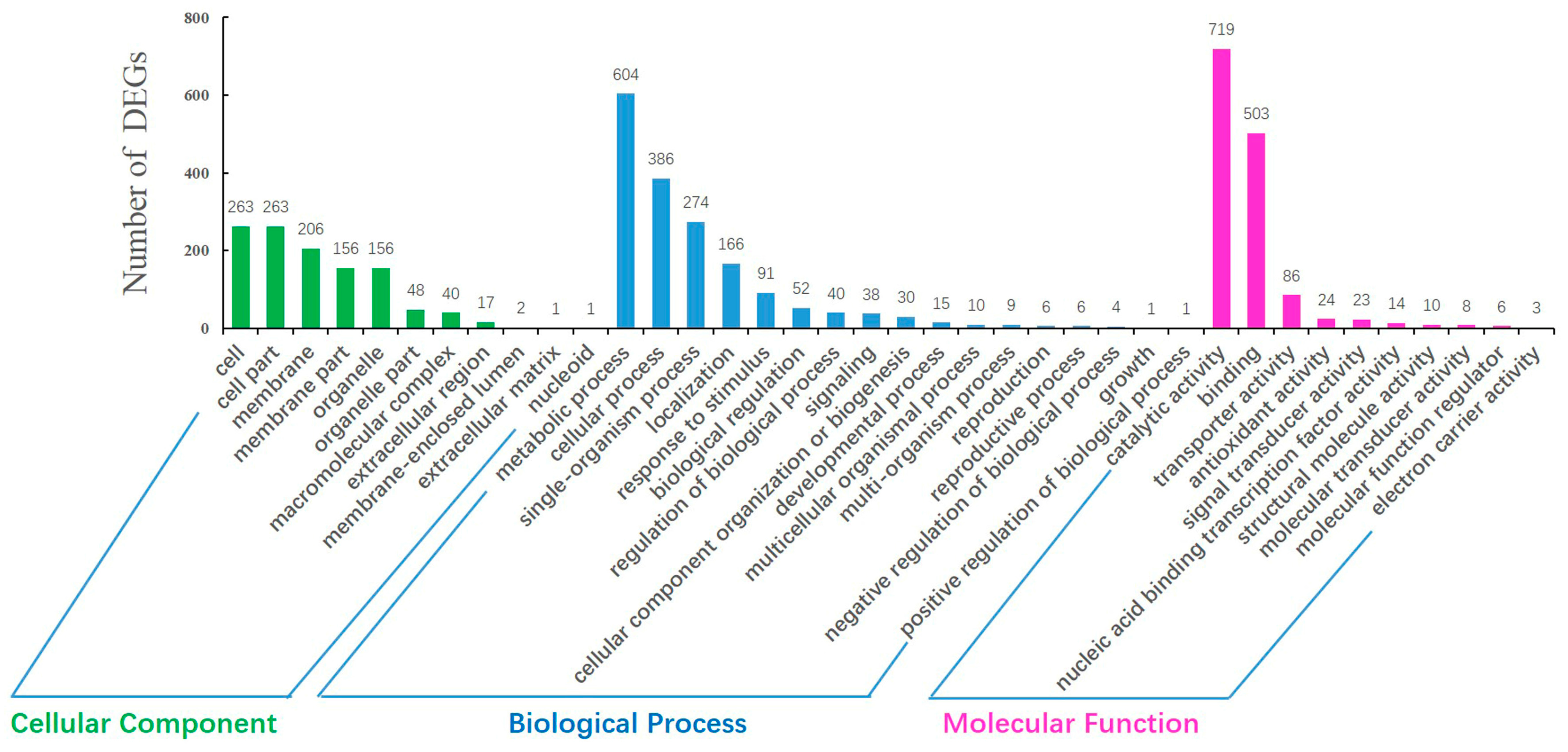 Number of DEGs

800
600
400
200
0

263 263 206 156 156 48 40 17 2 1 1 604 386 274 166 91 52 40 38 30 15 10 9 6 6 4 1 1 719 503 86 24 23 14 10 8 6 3

cell
cell part
membrane
membrane part
organelle
organelle part
macromolecular complex
extracellular region
membrane-enclosed lumen
extracellular matrix
nucleoid
metabolic process
cellular process
single-organism process
localization
response to stimulus
biological regulation
regulation of biological process
signaling
cellular component organization or biogenesis
developmental process
multicellular organismal process
multi-organism process
reproduction
reproductive process
negative regulation of biological process
growth
positive regulation of biological process
catalytic activity
binding
transporter activity
antioxidant activity
signal transducer activity
nucleic acid binding transcription factor activity
structural molecule activity
molecular transducer activity
molecular function regulator
electron carrier activity

Cellular Component
Biological Process
Molecular Function